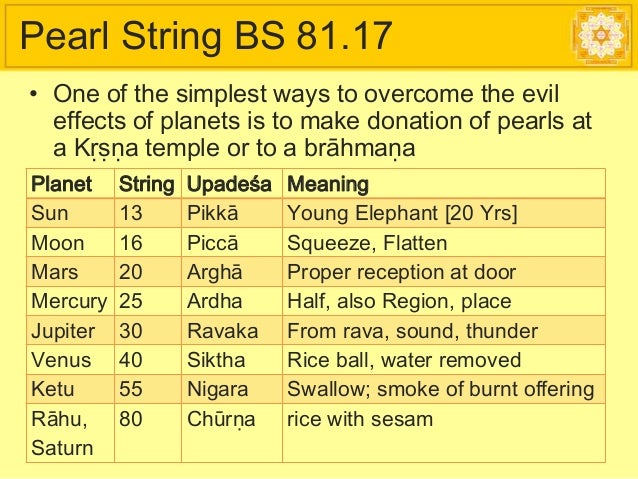 Pearl String BS 81.17

• One of the simplest ways to overcome the evil effects of planets is to make donation of pearls at a Kṛṣṇa temple or to a brāhmaṇa

| Planet | String | Upadeśa | Meaning |
|---|---|---|---|
| Sun | 13 | Pikkā | Young Elephant [20 Yrs] |
| Moon | 16 | Piccā | Squeeze, Flatten |
| Mars | 20 | Arghā | Proper reception at door |
| Mercury | 25 | Ardha | Half, also Region, place |
| Jupiter | 30 | Ravaka | From rava, sound, thunder |
| Venus | 40 | Siktha | Rice ball, water removed |
| Ketu | 55 | Nigara | Swallow; smoke of burnt offering |
| Rāhu, Saturn | 80 | Chūrṇa | rice with sesam |